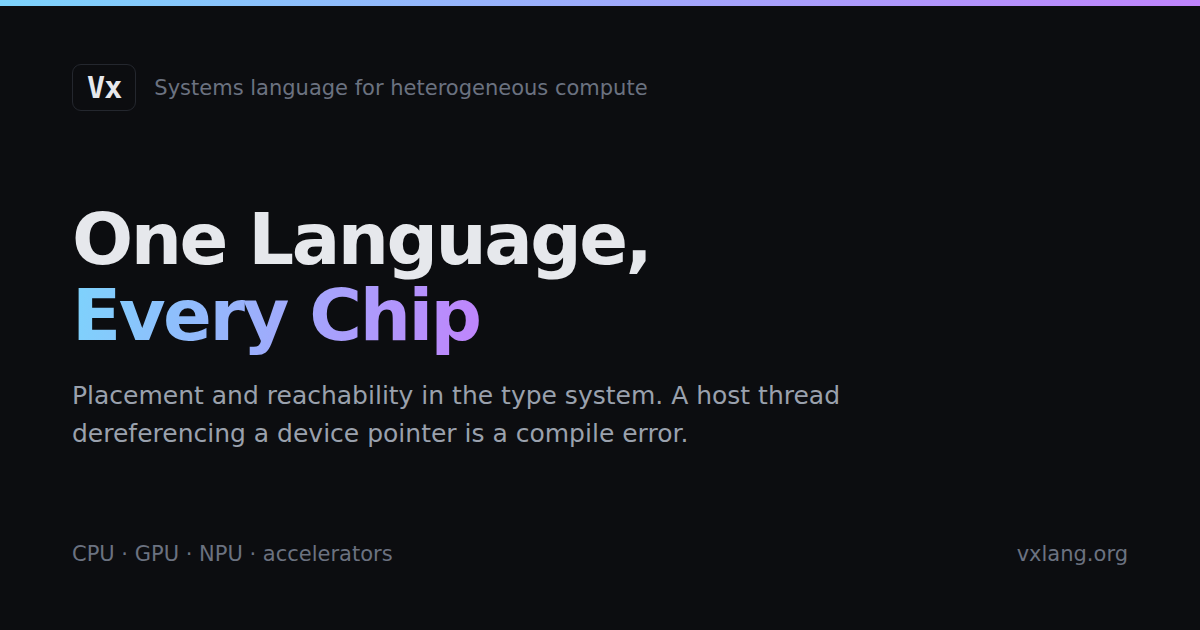 Vx

Systems language for heterogeneous compute

One Language,
Every Chip

Placement and reachability in the type system. A host thread dereferencing a device pointer is a compile error.

CPU · GPU · NPU · accelerators

vxlang.org